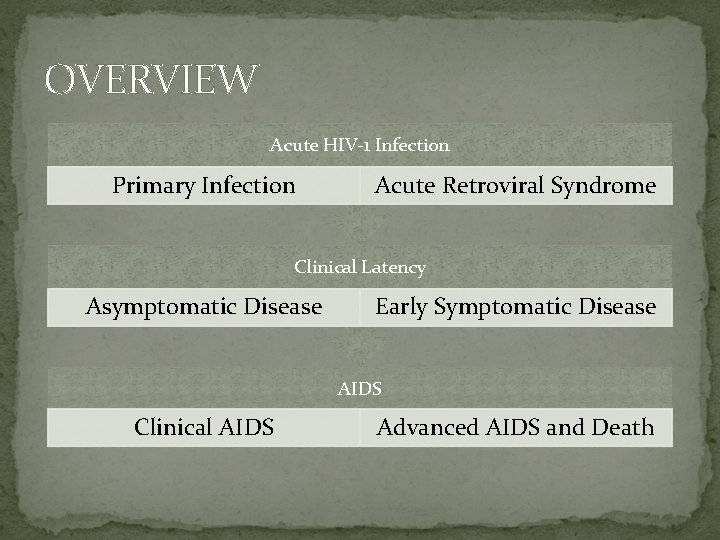 OVERVIEW

Acute HIV-1 Infection

Primary Infection

Acute Retroviral Syndrome

Clinical Latency

Asymptomatic Disease

Early Symptomatic Disease

AIDS

Clinical AIDS

Advanced AIDS and Death